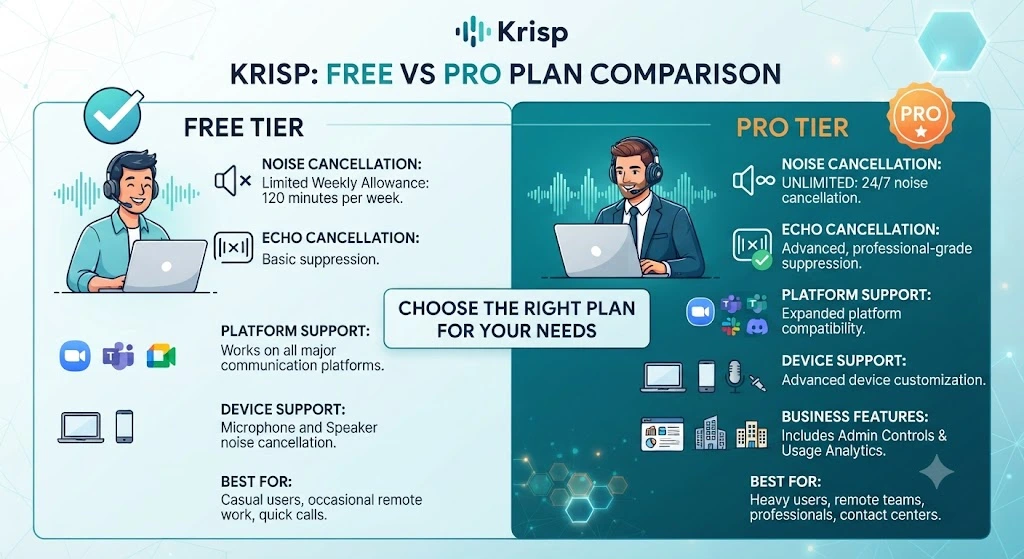 Krisp

KRISP: FREE VS PRO PLAN COMPARISON

FREE TIER

NOISE CANCELLATION:
Limited Weekly Allowance: 120 minutes per week.

ECHO CANCELLATION:
Basic suppression.

PLATFORM SUPPORT:
Works on all major communication platforms.

DEVICE SUPPORT:
Microphone and Speaker noise cancellation.

BEST FOR:
Casual users, occasional remote work, quick calls.

CHOOSE THE RIGHT PLAN FOR YOUR NEEDS

PRO TIER

PRO

NOISE CANCELLATION:
UNLIMITED: 24/7 noise cancellation.

ECHO CANCELLATION:
Advanced, professional-grade suppression.

PLATFORM SUPPORT:
Expanded platform compatibility.

DEVICE SUPPORT:
Advanced device customization.

BUSINESS FEATURES:
Includes Admin Controls & Usage Analytics.

BEST FOR:
Heavy users, remote teams, professionals, contact centers.